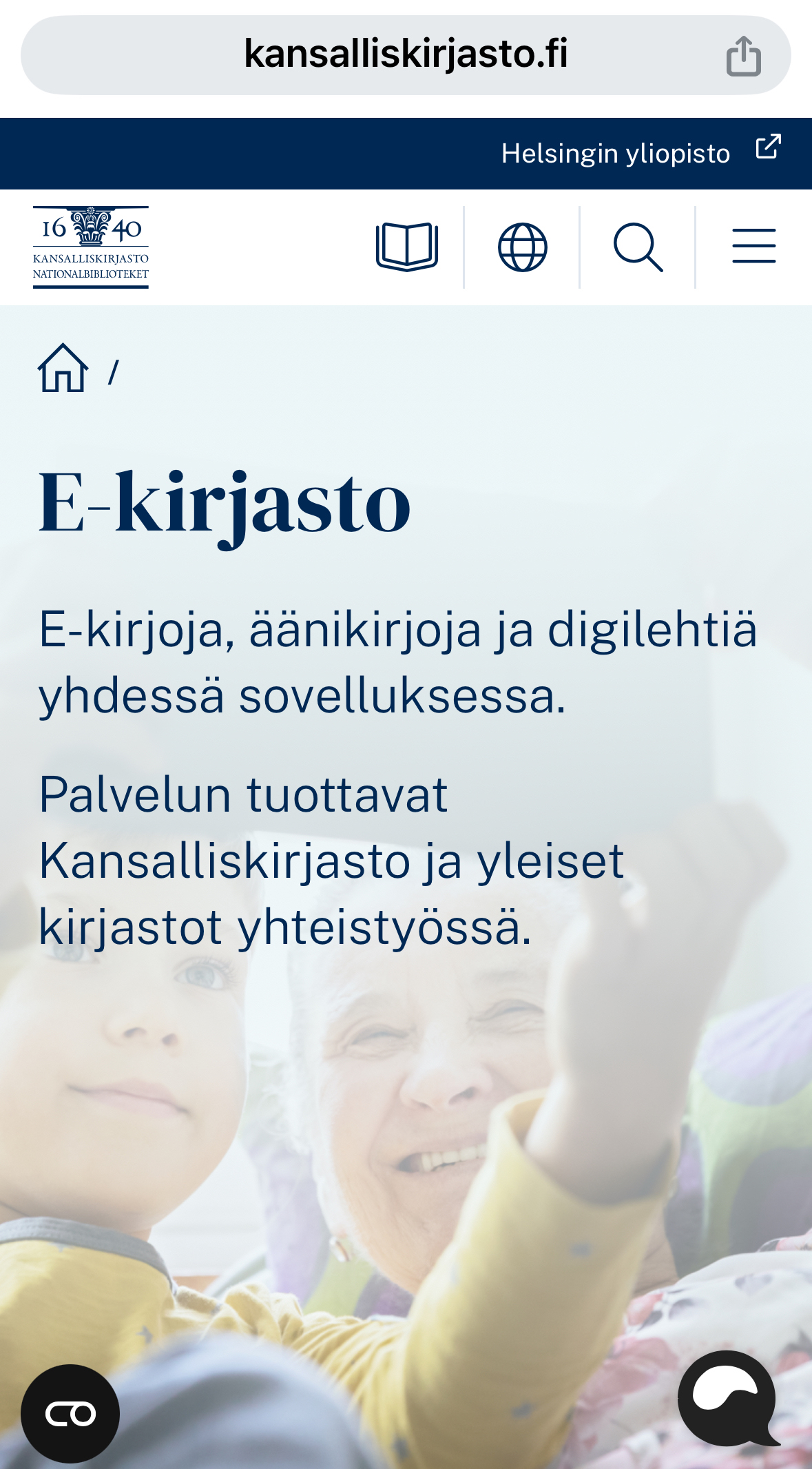 kansalliskirjasto.fi

Helsingin yliopisto

16 40
KANSALLISKIRJASTO
NATIONALBIBLIOTEKET

/

E-kirjasto

E-kirjoja, äänikirjoja ja digilehtiä yhdessä sovelluksessa.

Palvelun tuottavat Kansalliskirjasto ja yleiset kirjastot yhteistyössä.